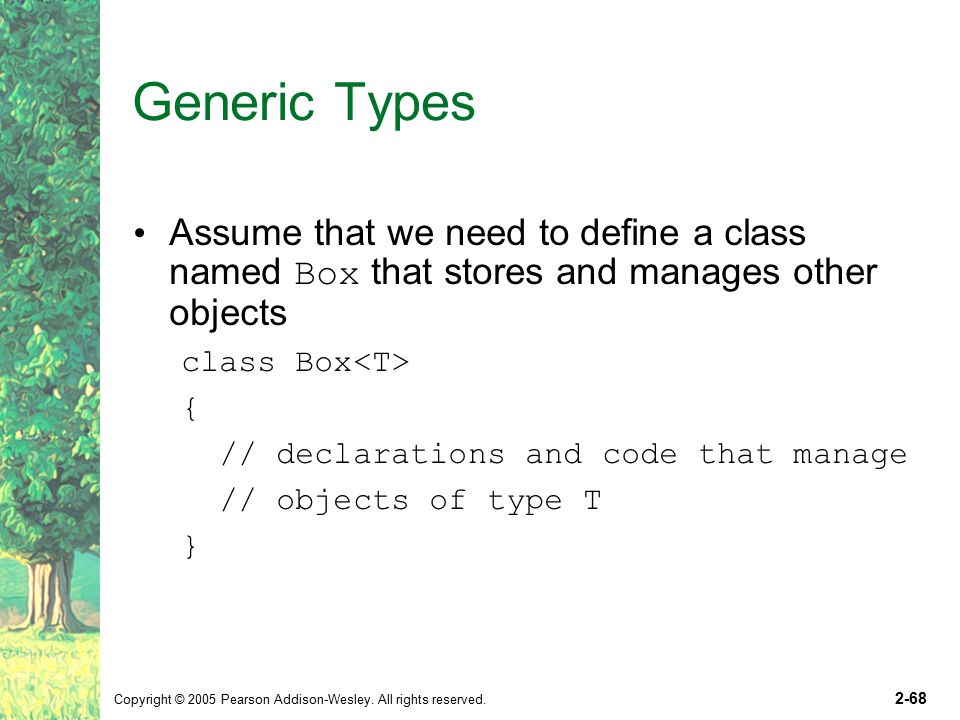 Generic Types

• Assume that we need to define a class named Box that stores and manages other objects

class Box<T>
{
  // declarations and code that manage
  // objects of type T
}

Copyright © 2005 Pearson Addison-Wesley. All rights reserved.

2-68